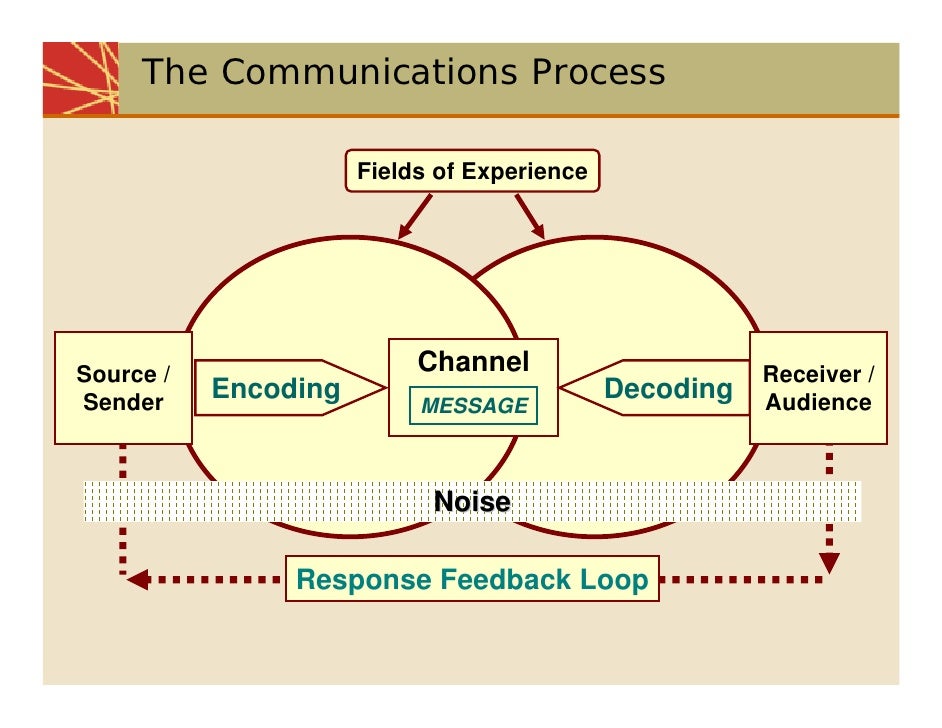 The Communications Process

Fields of Experience

Source / Sender

Encoding

Channel

MESSAGE

Decoding

Receiver / Audience

Noise

Response Feedback Loop